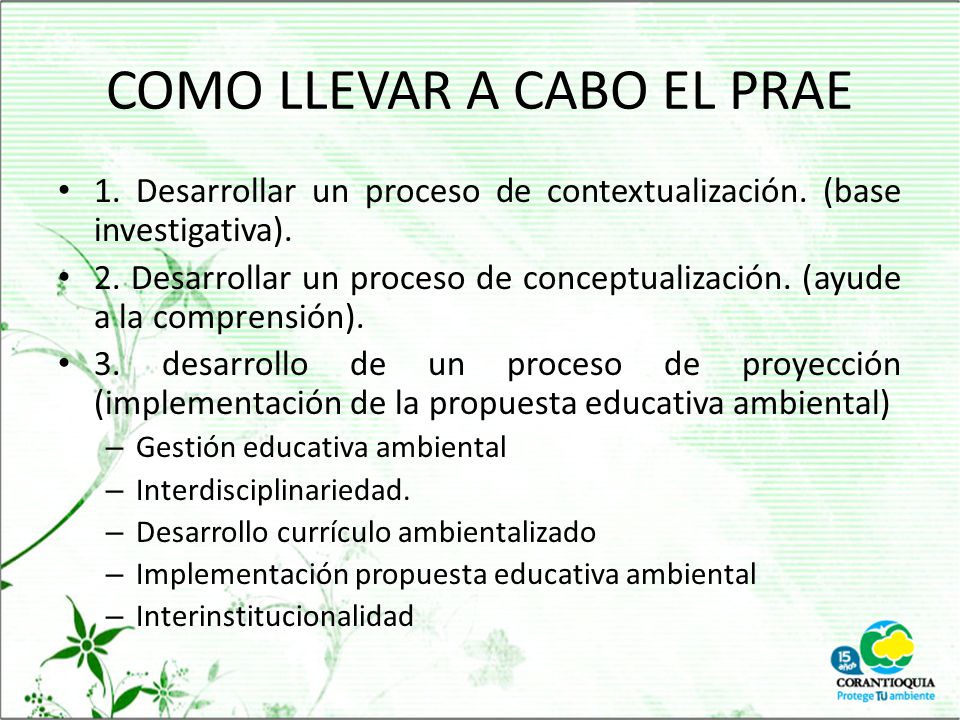 COMO LLEVAR A CABO EL PRAE

• 1. Desarrollar un proceso de contextualización. (base investigativa).
• 2. Desarrollar un proceso de conceptualización. (ayude a la comprensión).
• 3. desarrollo de un proceso de proyección (implementación de la propuesta educativa ambiental)
– Gestión educativa ambiental
– Interdisciplinariedad.
– Desarrollo currículo ambientalizado
– Implementación propuesta educativa ambiental
– Interinstitucionalidad

15 años
CORANTIOQUIA
Protege TU ambiente